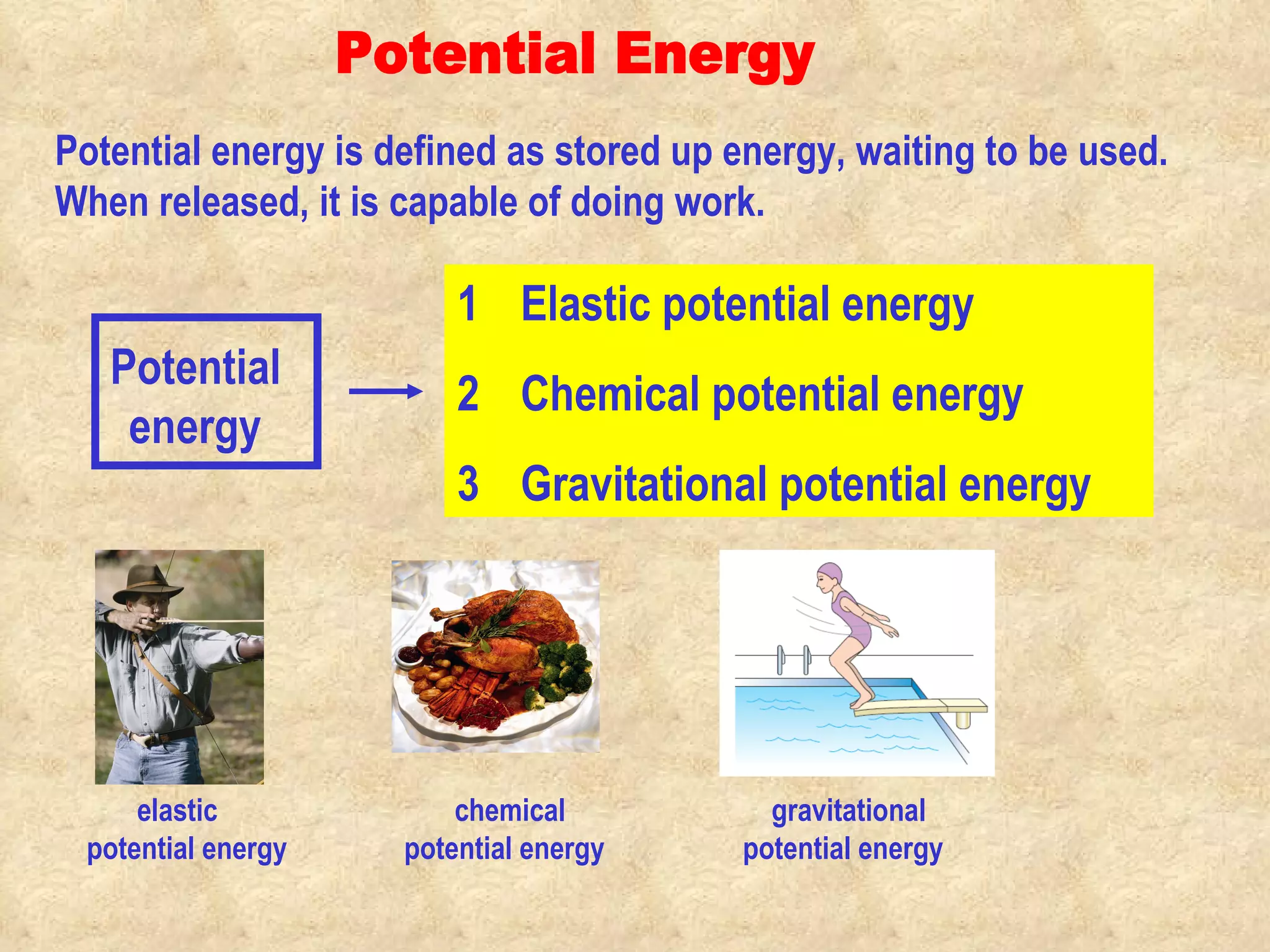 Potential Energy

Potential energy is defined as stored up energy, waiting to be used. When released, it is capable of doing work.

Potential energy

1 Elastic potential energy

2 Chemical potential energy

3 Gravitational potential energy

elastic potential energy

chemical potential energy

gravitational potential energy